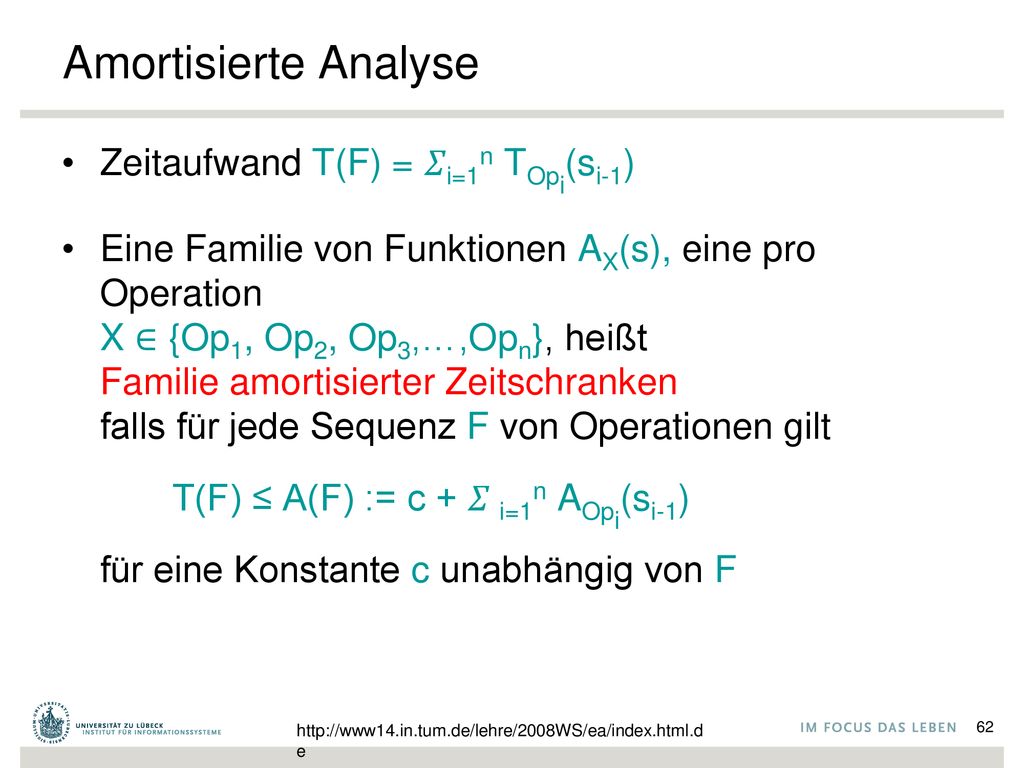 Amortisierte Analyse

• Zeitaufwand $T(F) = \Sigma_{i=1}^{n} T_{Op_i}(s_{i-1})$

• Eine Familie von Funktionen $A_X(s)$, eine pro Operation
$X \in \{Op_1, Op_2, Op_3, \ldots, Op_n\}$, heißt
Familie amortisierter Zeitschranken
falls für jede Sequenz F von Operationen gilt

$T(F) \leq A(F) := c + \Sigma_{i=1}^{n} A_{Op_i}(s_{i-1})$

für eine Konstante c unabhängig von F

UNIVERSITÄT ZU LÜBECK
INSTITUT FÜR INFORMATIONSSYSTEME

http://www14.in.tum.de/lehre/2008WS/ea/index.html.de

IM FOCUS DAS LEBEN

62